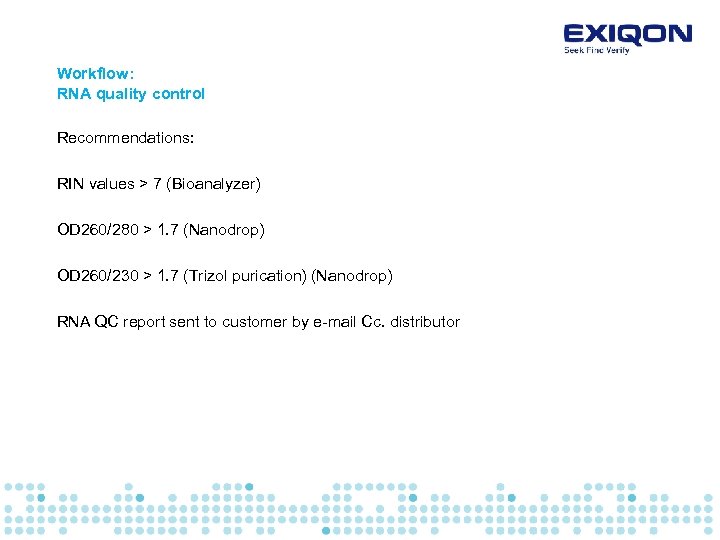 EXIQON
Seek Find Verify

Workflow:
RNA quality control

Recommendations:

RIN values > 7 (Bioanalyzer)

OD260/280 > 1.7 (Nanodrop)

OD260/230 > 1.7 (Trizol purication) (Nanodrop)

RNA QC report sent to customer by e-mail Cc. distributor